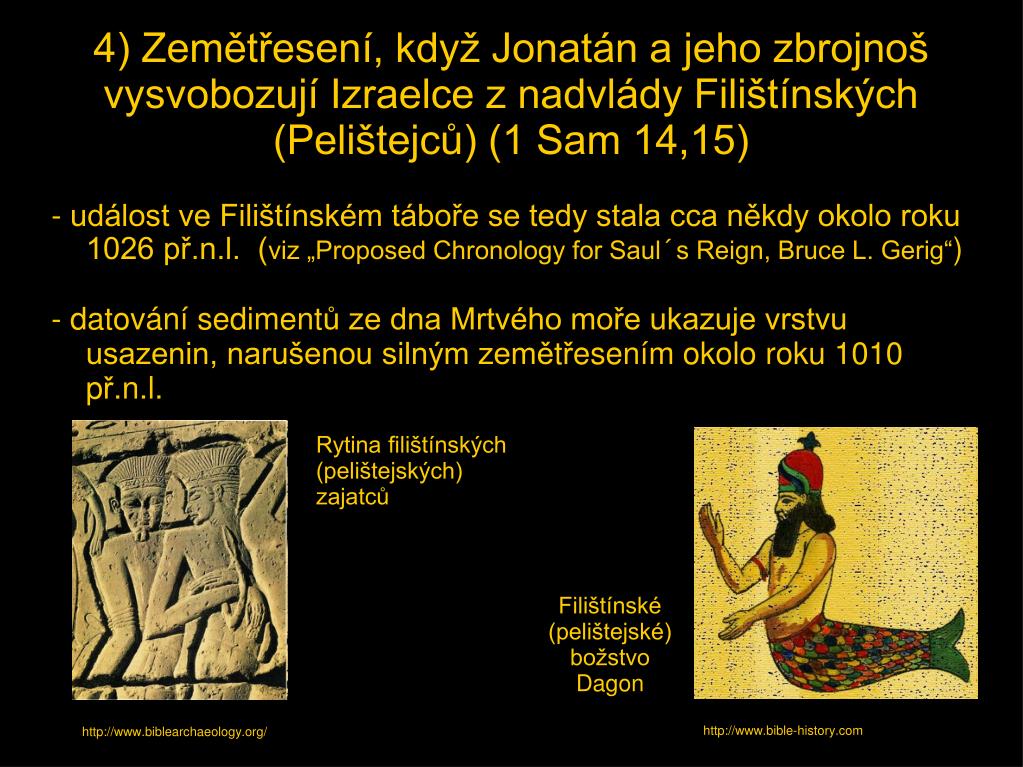 4) Zemětřesení, když Jonatán a jeho zbrojnoš vysvobozují Izraelce z nadvlády Filištínských (Pelištejců) (1 Sam 14,15)

- událost ve Filištínském táboře se tedy stala cca někdy okolo roku 1026 př.n.l. (viz „Proposed Chronology for Saul´s Reign, Bruce L. Gerig“)

- datování sedimentů ze dna Mrtvého moře ukazuje vrstvu usazenin, narušenou silným zemětřesením okolo roku 1010 př.n.l.

Rytina filištínských (pelištejských) zajatců

Filištínské (pelištejské) božstvo Dagon

http://www.biblearchaeology.org/

http://www.bible-history.com